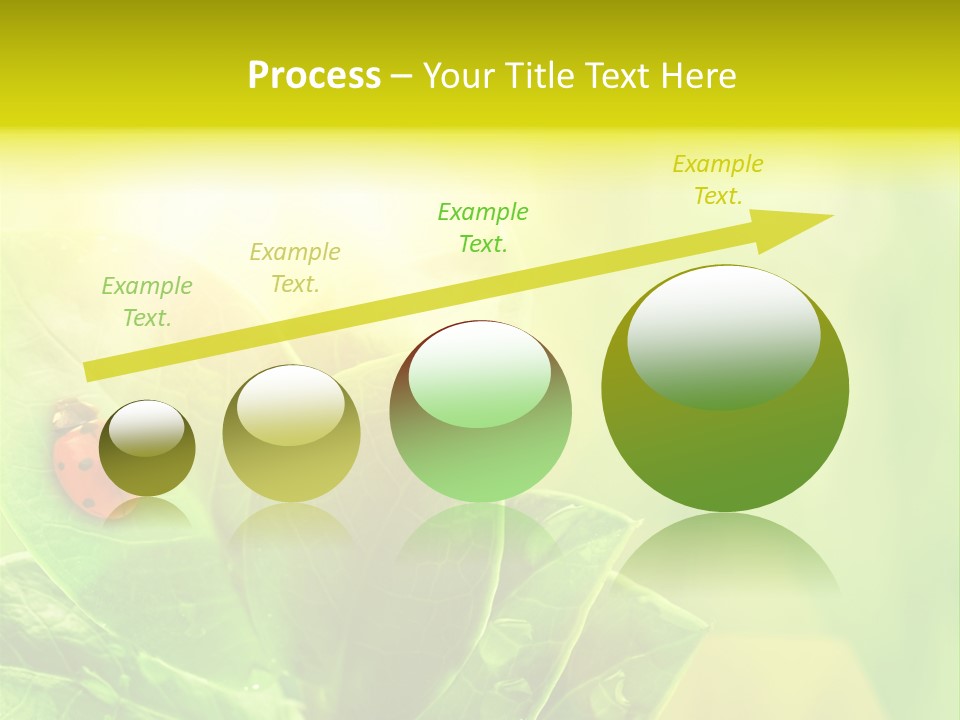 Process – Your Title Text Here

Example Text.

Example Text.

Example Text.

Example Text.